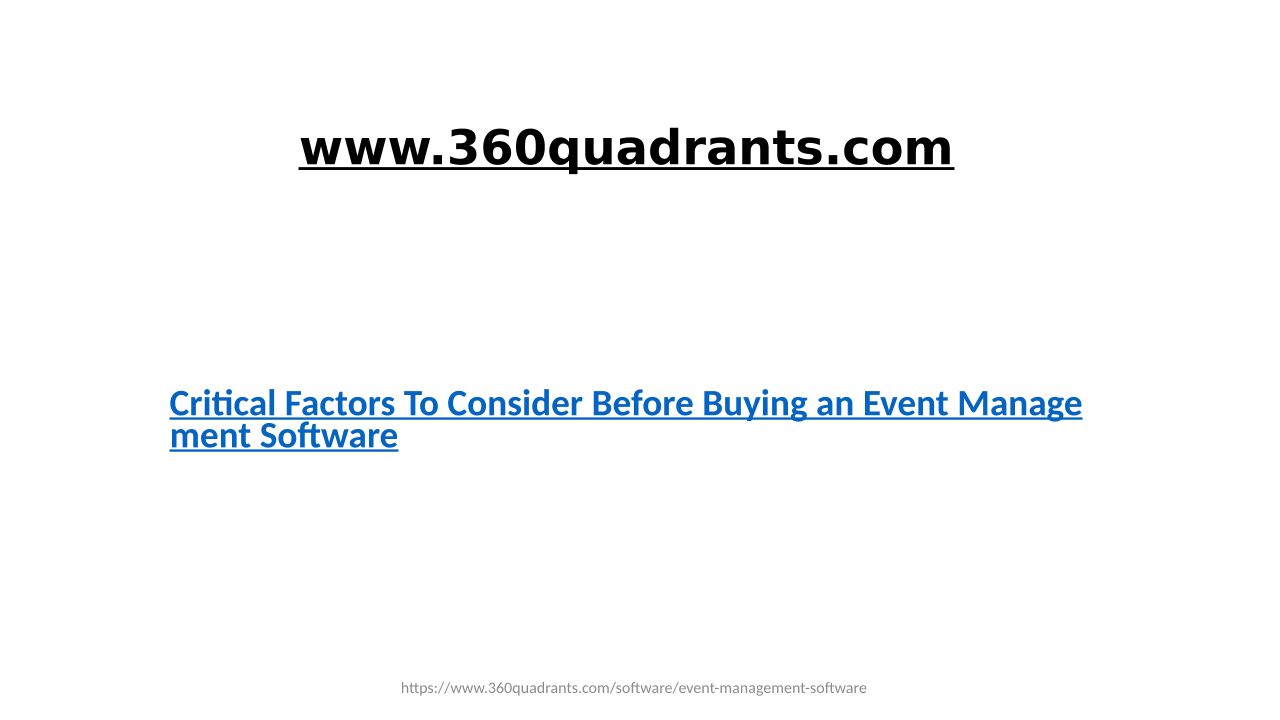 www.360quadrants.com

Critical Factors To Consider Before Buying an Event Management Software

https://www.360quadrants.com/software/event-management-software